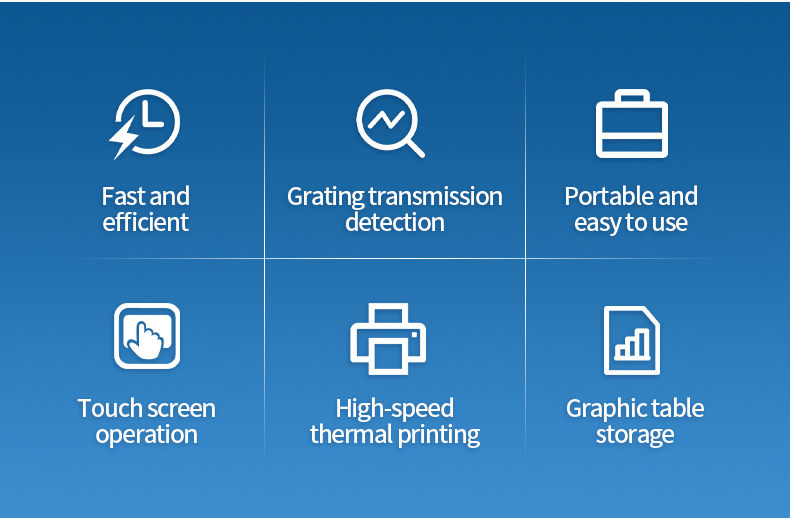 Fast and efficient

Grating transmission detection

Portable and easy to use

Touch screen operation

High-speed thermal printing

Graphic table storage